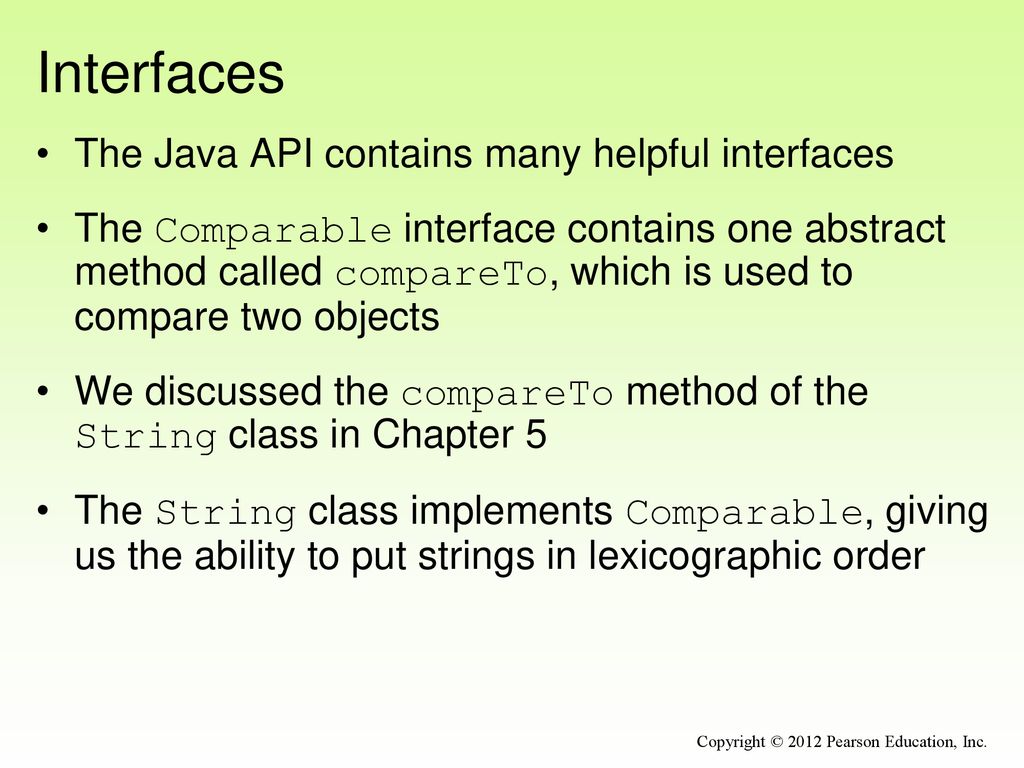 Interfaces

• The Java API contains many helpful interfaces

• The Comparable interface contains one abstract method called compareTo, which is used to compare two objects

• We discussed the compareTo method of the String class in Chapter 5

• The String class implements Comparable, giving us the ability to put strings in lexicographic order

Copyright © 2012 Pearson Education, Inc.